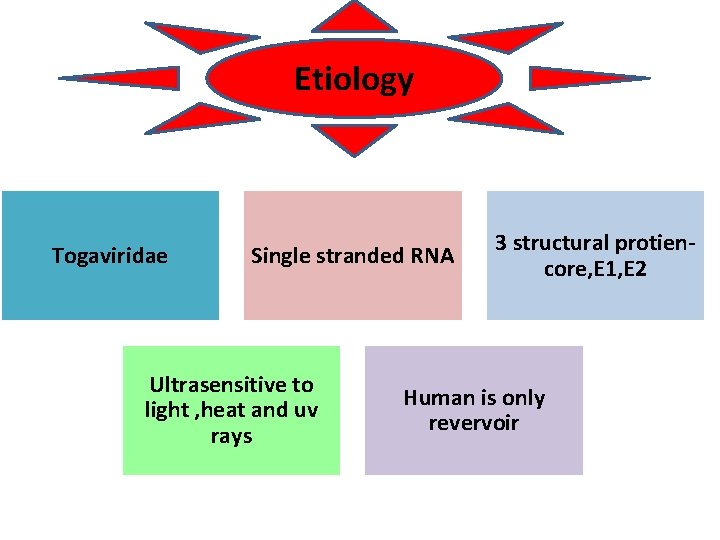 Etiology

Togaviridae

Single stranded RNA

3 structural protien-core,E1,E2

Ultrasensitive to light ,heat and uv rays

Human is only revervoir